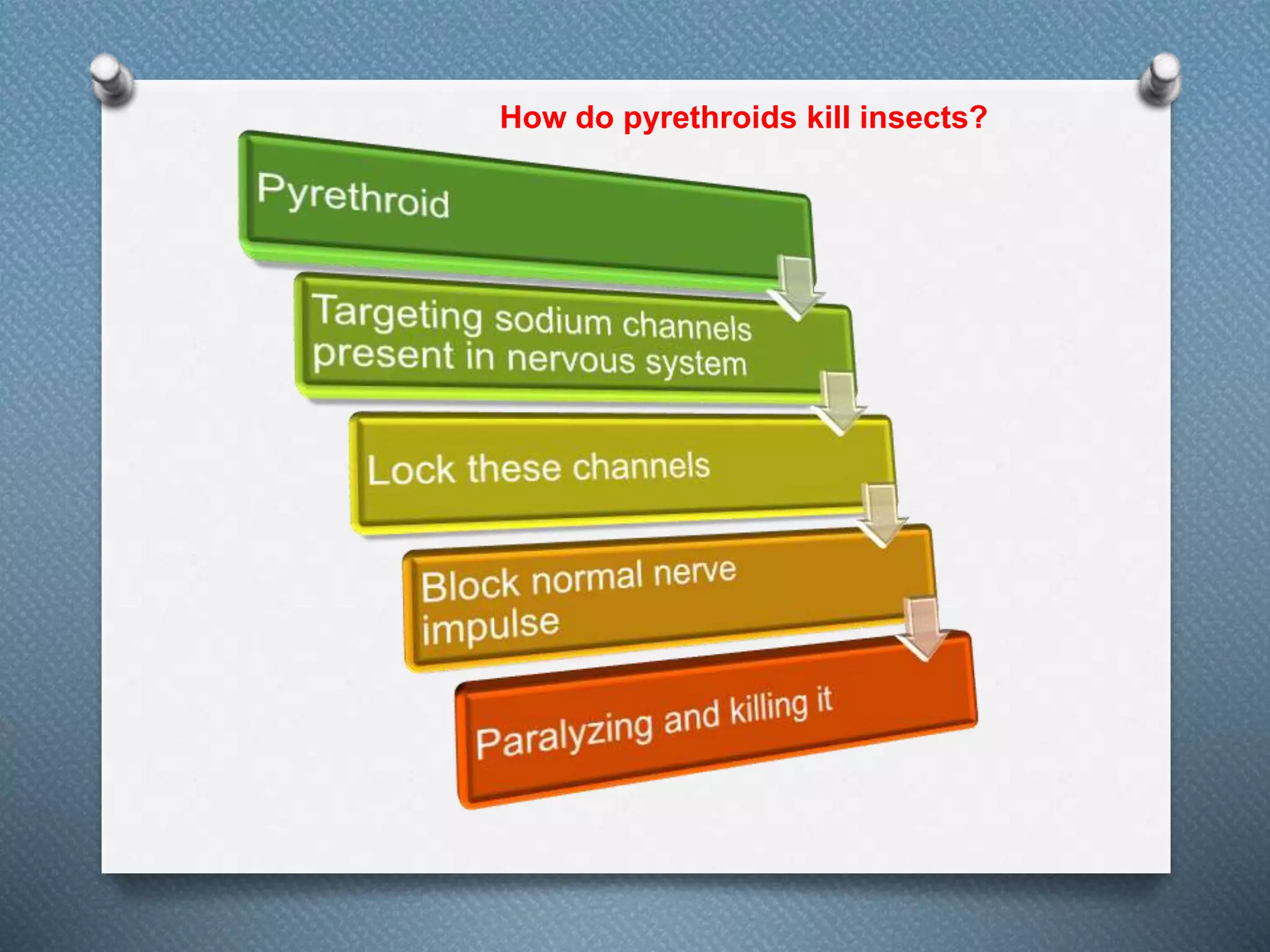 How do pyrethroids kill insects?

Pyrethroid

Targeting sodium channels present in nervous system

Lock these channels

Block normal nerve impulse

Paralyzing and killing it